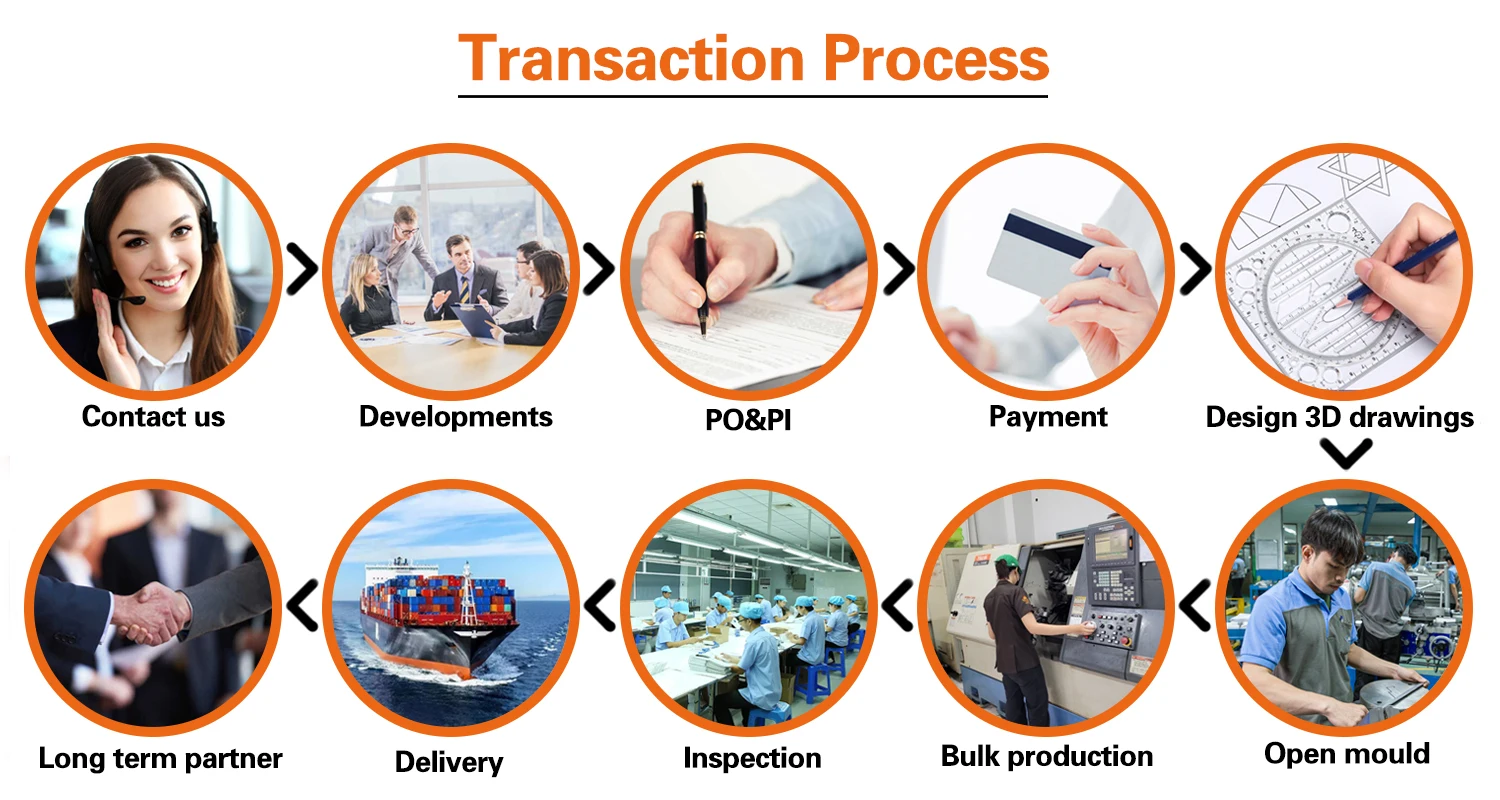 Transaction Process

Contact us

Developments

PO&PI

Payment

Design 3D drawings

Open mould

Bulk production

Inspection

Delivery

Long term partner